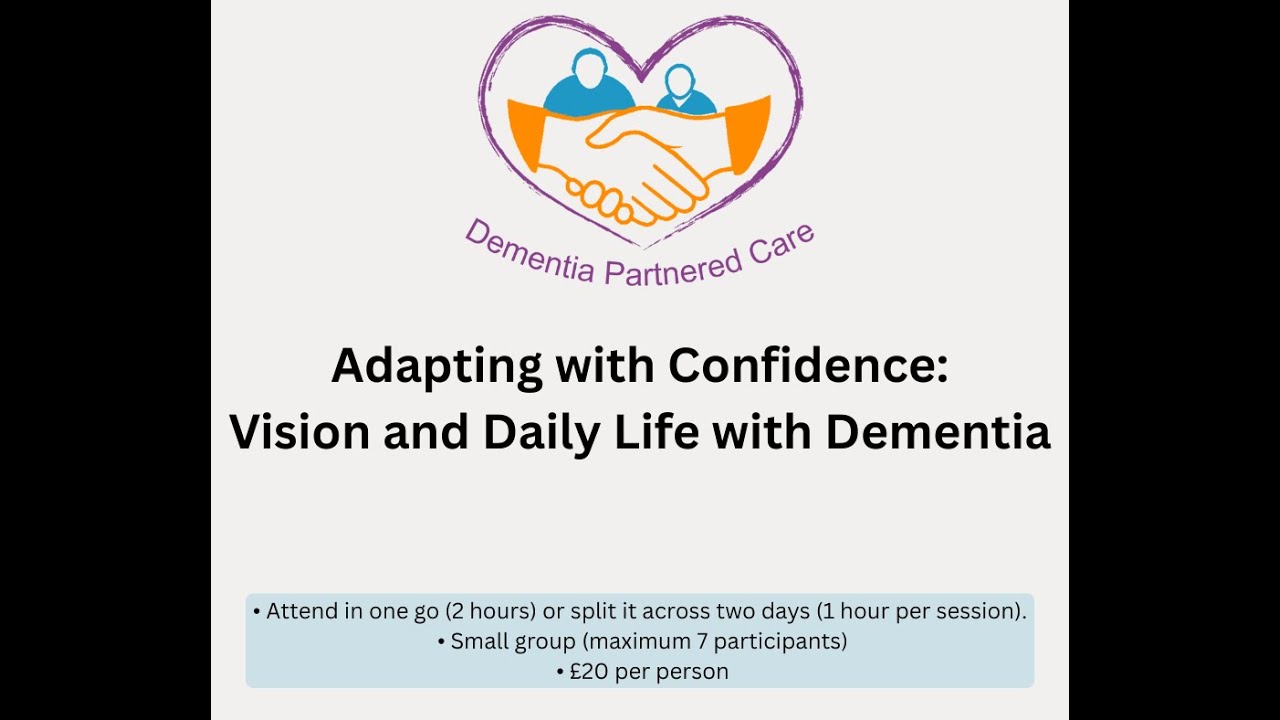 Dementia Partnered Care

Adapting with Confidence:
Vision and Daily Life with Dementia

• Attend in one go (2 hours) or split it across two days (1 hour per session).
• Small group (maximum 7 participants)
• £20 per person